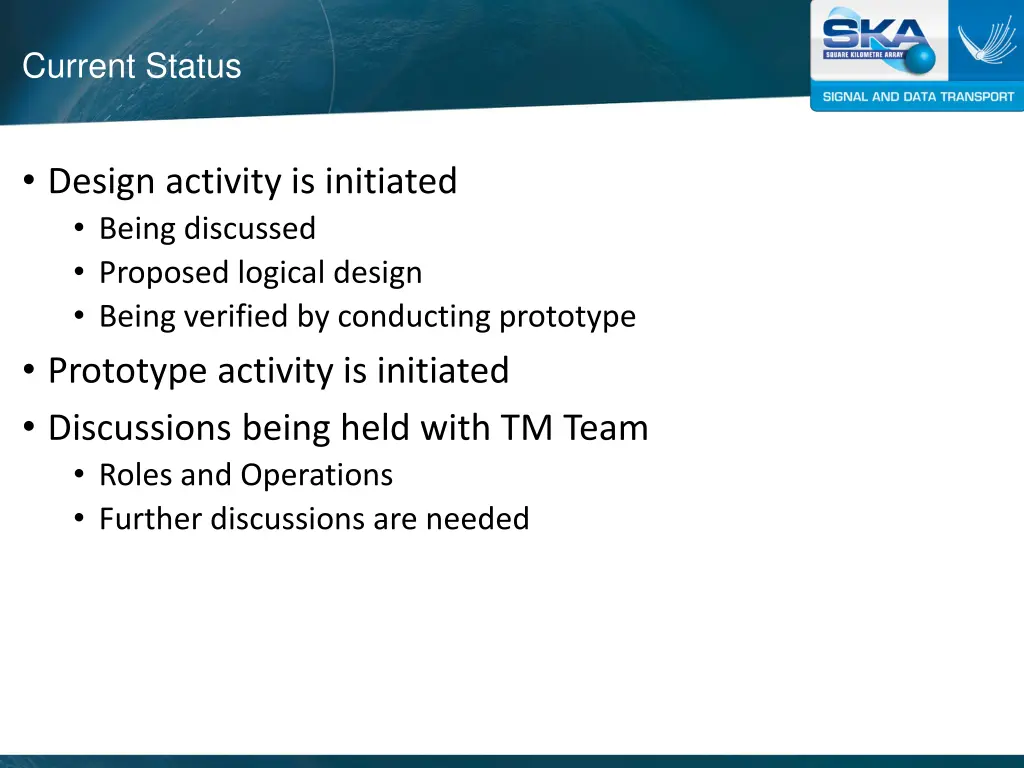 Current Status

SKA
SQUARE KILOMETRE ARRAY

SIGNAL AND DATA TRANSPORT

• Design activity is initiated
  • Being discussed
  • Proposed logical design
  • Being verified by conducting prototype
• Prototype activity is initiated
• Discussions being held with TM Team
  • Roles and Operations
  • Further discussions are needed